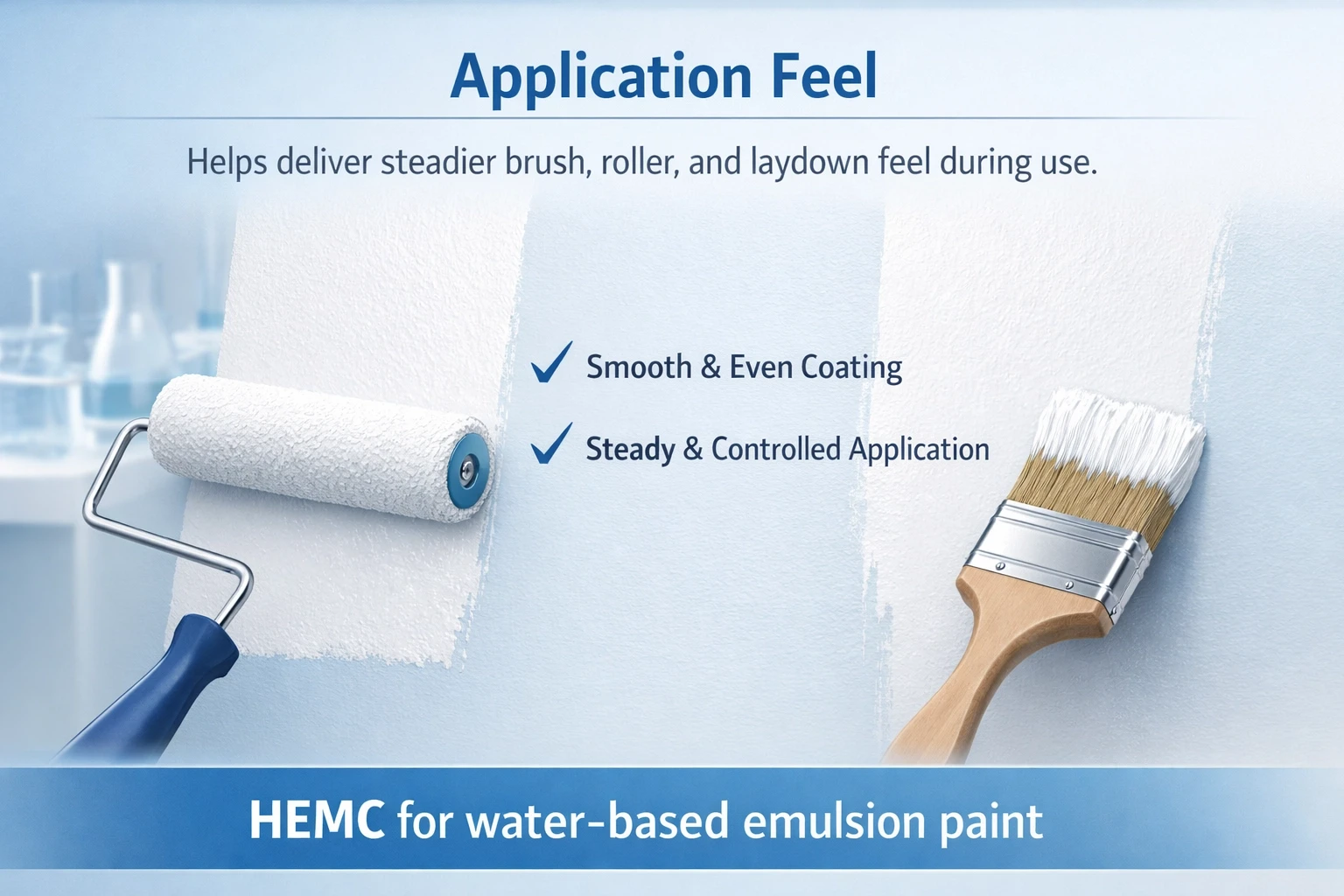 Application Feel

Helps deliver steadier brush, roller, and laydown feel during use.

✓ Smooth & Even Coating

✓ Steady & Controlled Application

HEMC for water-based emulsion paint